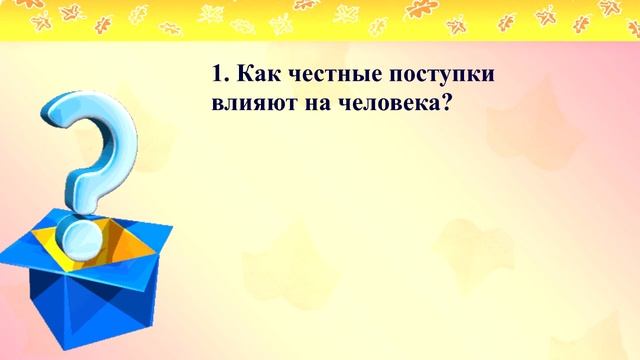 1. Как честные поступки влияют на человека?